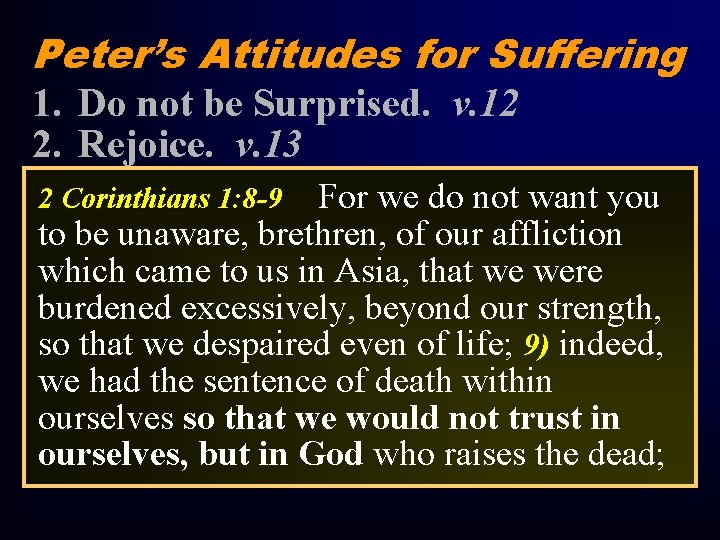 Peter's Attitudes for Suffering
1. Do not be Surprised. v.12
2. Rejoice. v.13

2 Corinthians 1:8-9 For we do not want you to be unaware, brethren, of our affliction which came to us in Asia, that we were burdened excessively, beyond our strength, so that we despaired even of life; 9) indeed, we had the sentence of death within ourselves so that we would not trust in ourselves, but in God who raises the dead;